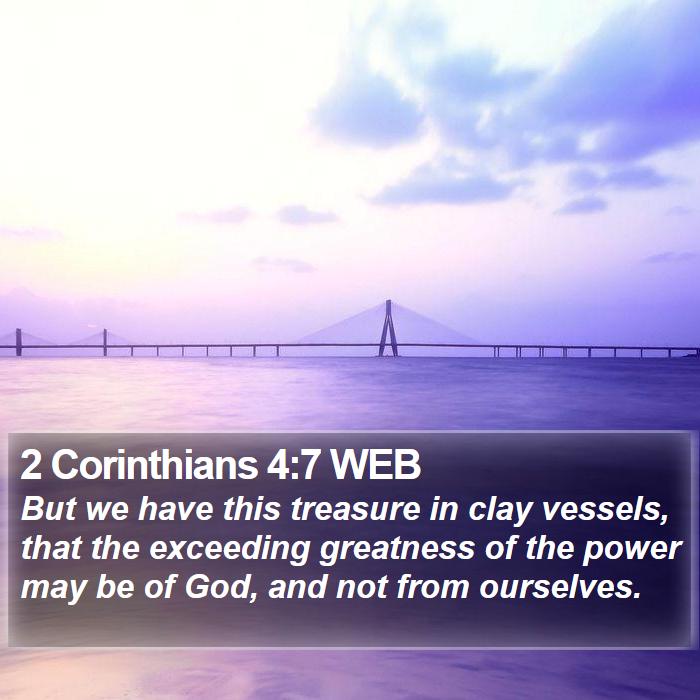 2 Corinthians 4:7 WEB

But we have this treasure in clay vessels, that the exceeding greatness of the power may be of God, and not from ourselves.